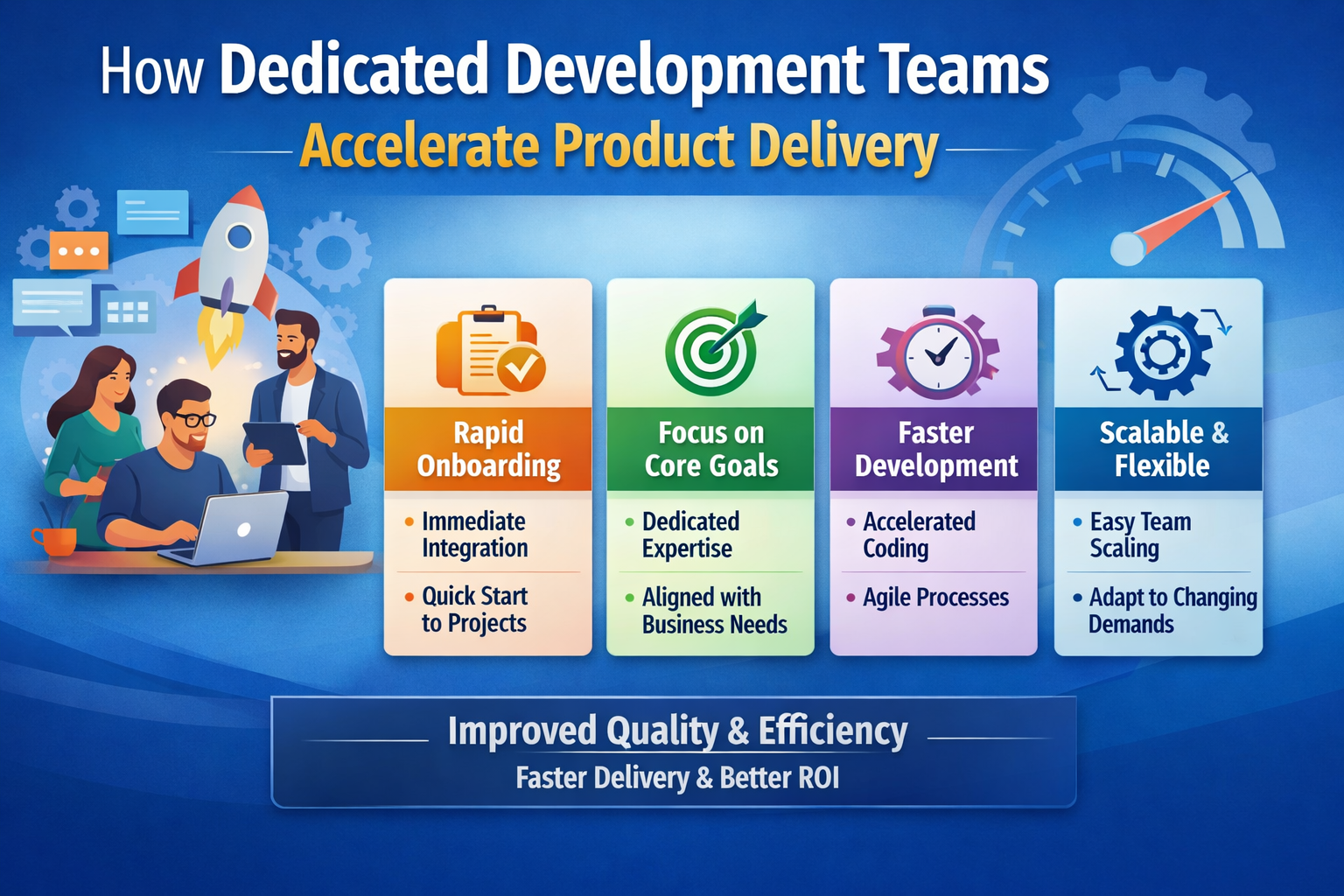 How Dedicated Development Teams
Accelerate Product Delivery

Rapid Onboarding
• Immediate Integration
• Quick Start to Projects

Focus on Core Goals
• Dedicated Expertise
• Aligned with Business Needs

Faster Development
• Accelerated Coding
• Agile Processes

Scalable & Flexible
• Easy Team Scaling
• Adapt to Changing Demands

Improved Quality & Efficiency
Faster Delivery & Better ROI